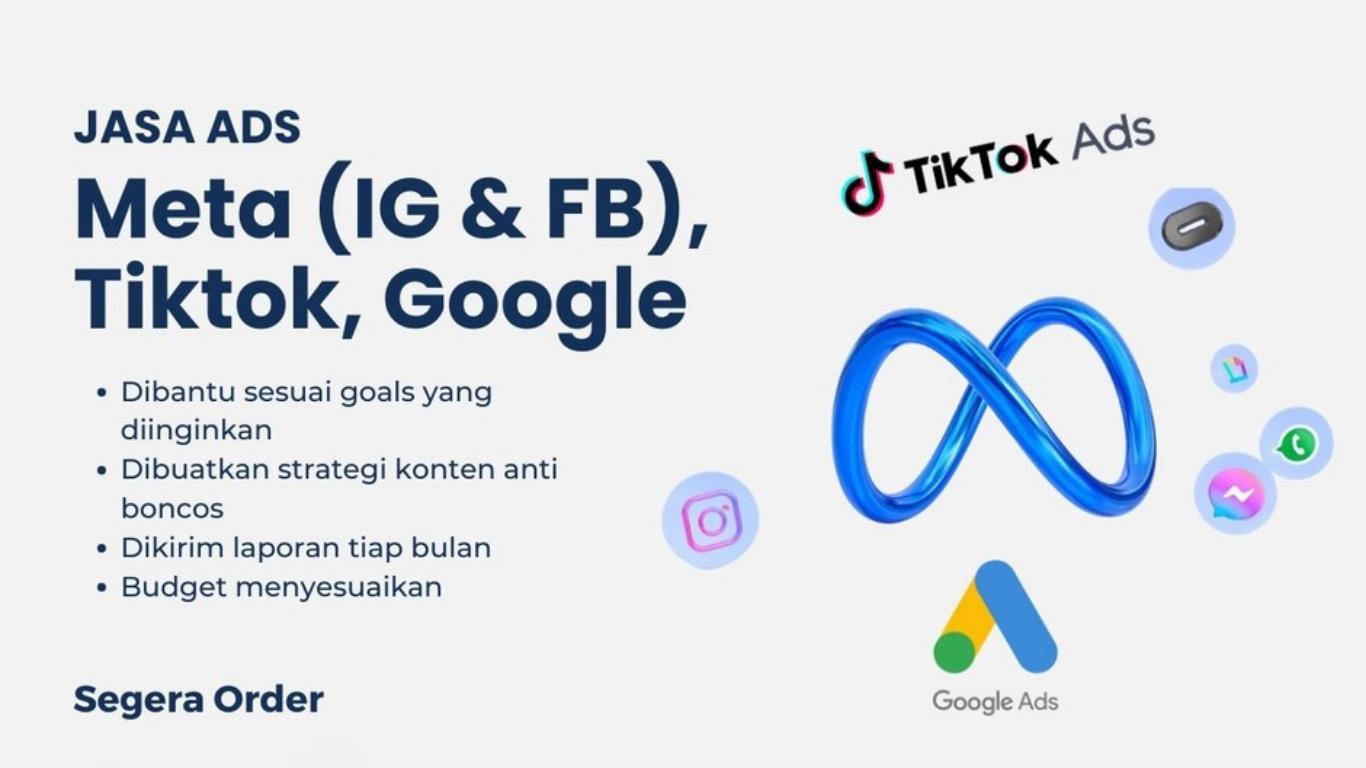 JASA ADS

Meta (IG & FB), Tiktok, Google

• Dibantu sesuai goals yang diinginkan
• Dibuatkan strategi konten anti boncos
• Dikirim laporan tiap bulan
• Budget menyesuaikan

Segera Order

TikTok Ads

Google Ads